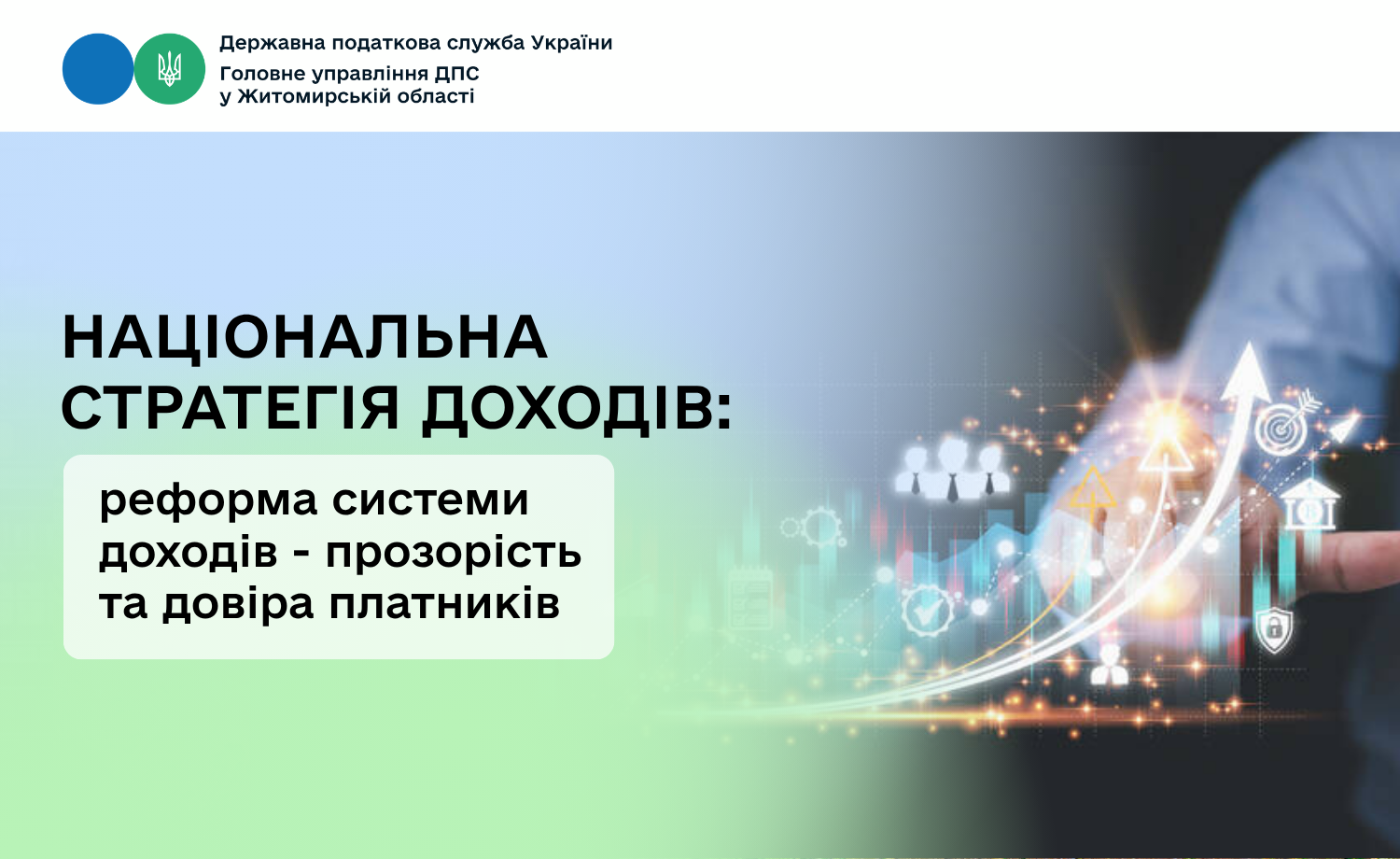 Державна податкова служба України
Головне управління ДПС у Житомирській області

НАЦІОНАЛЬНА СТРАТЕГІЯ ДОХОДІВ:

реформа системи доходів - прозорість та довіра платників